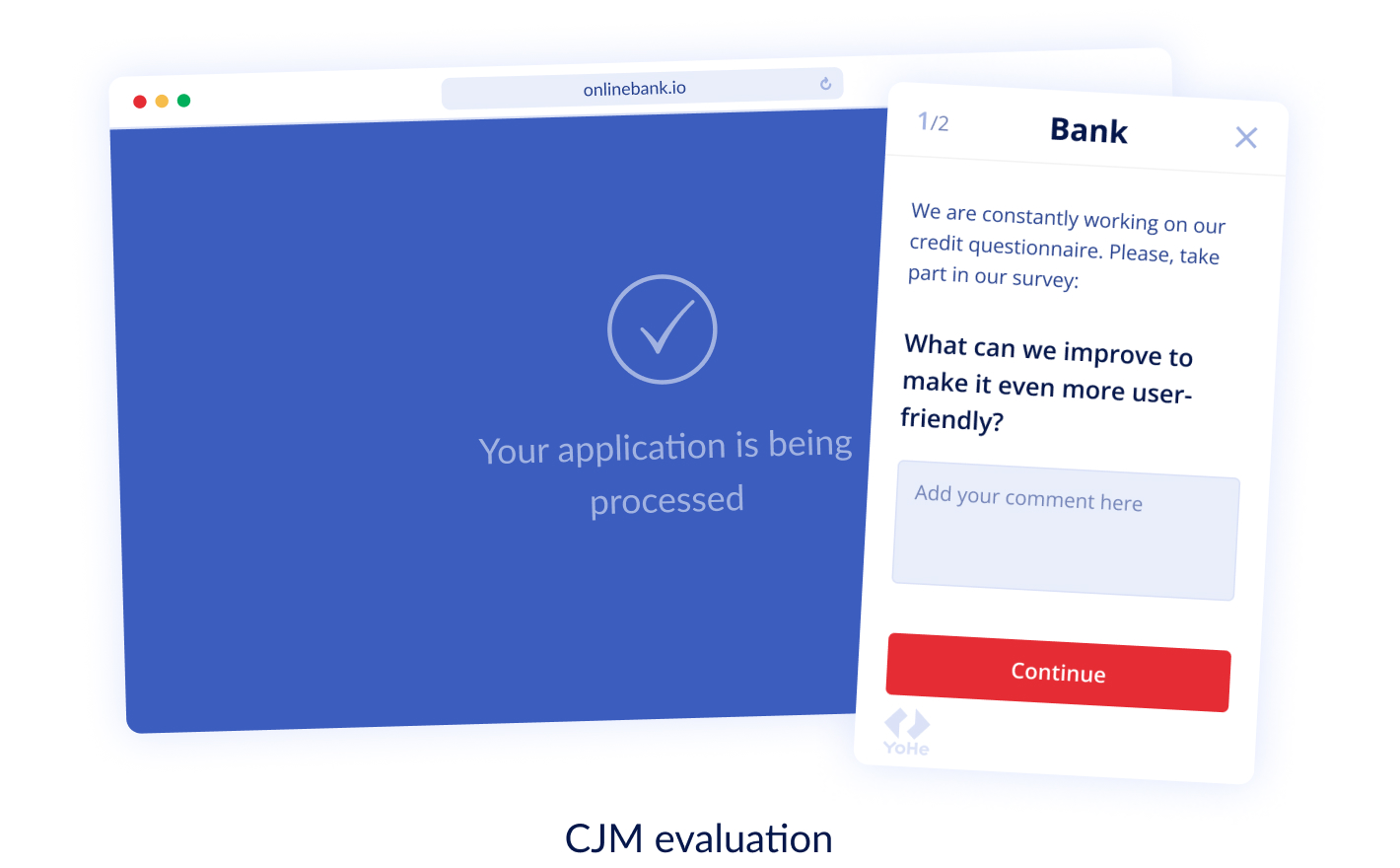 onlinebank.io

Your application is being processed

1/2

Bank

We are constantly working on our credit questionnaire. Please, take part in our survey:

What can we improve to make it even more user-friendly?

Add your comment here

Continue

YoHe

CJM evaluation